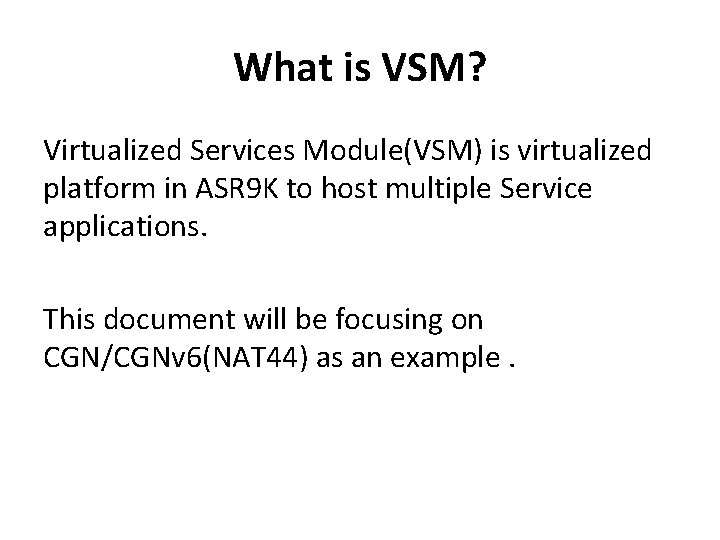 What is VSM?

Virtualized Services Module(VSM) is virtualized platform in ASR9K to host multiple Service applications.

This document will be focusing on CGN/CGNv6(NAT44) as an example .